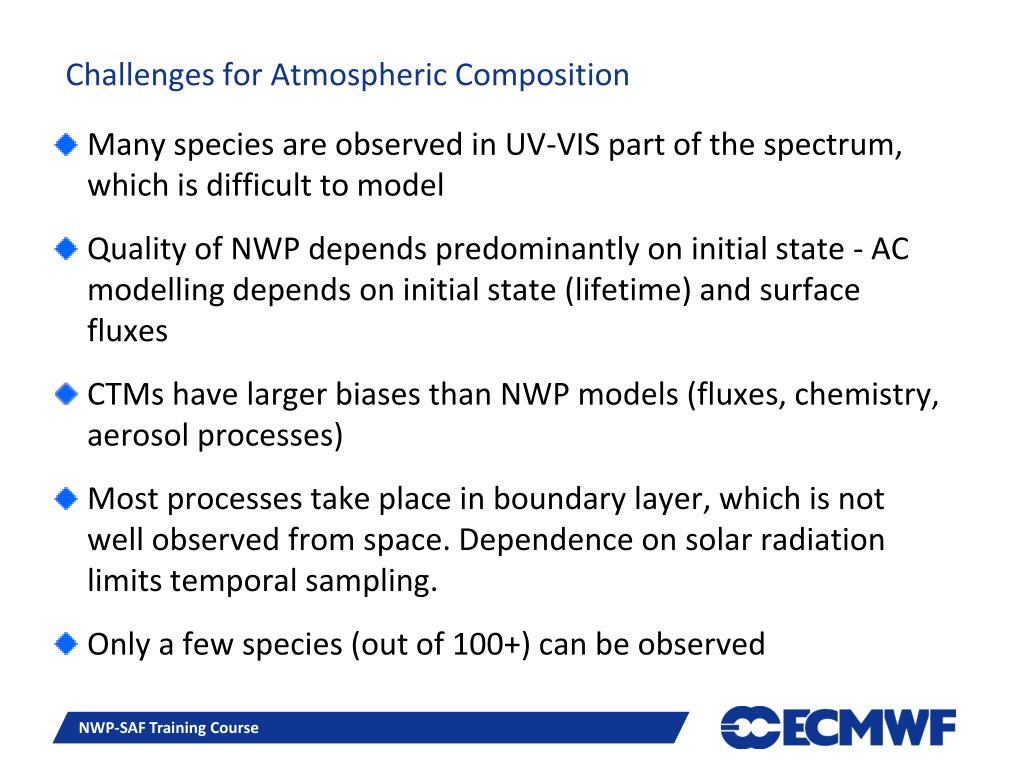 Challenges for Atmospheric Composition

Many species are observed in UV-VIS part of the spectrum, which is difficult to model

Quality of NWP depends predominantly on initial state - AC modelling depends on initial state (lifetime) and surface fluxes

CTMs have larger biases than NWP models (fluxes, chemistry, aerosol processes)

Most processes take place in boundary layer, which is not well observed from space. Dependence on solar radiation limits temporal sampling.

Only a few species (out of 100+) can be observed

NWP-SAF Training Course

ECMWF